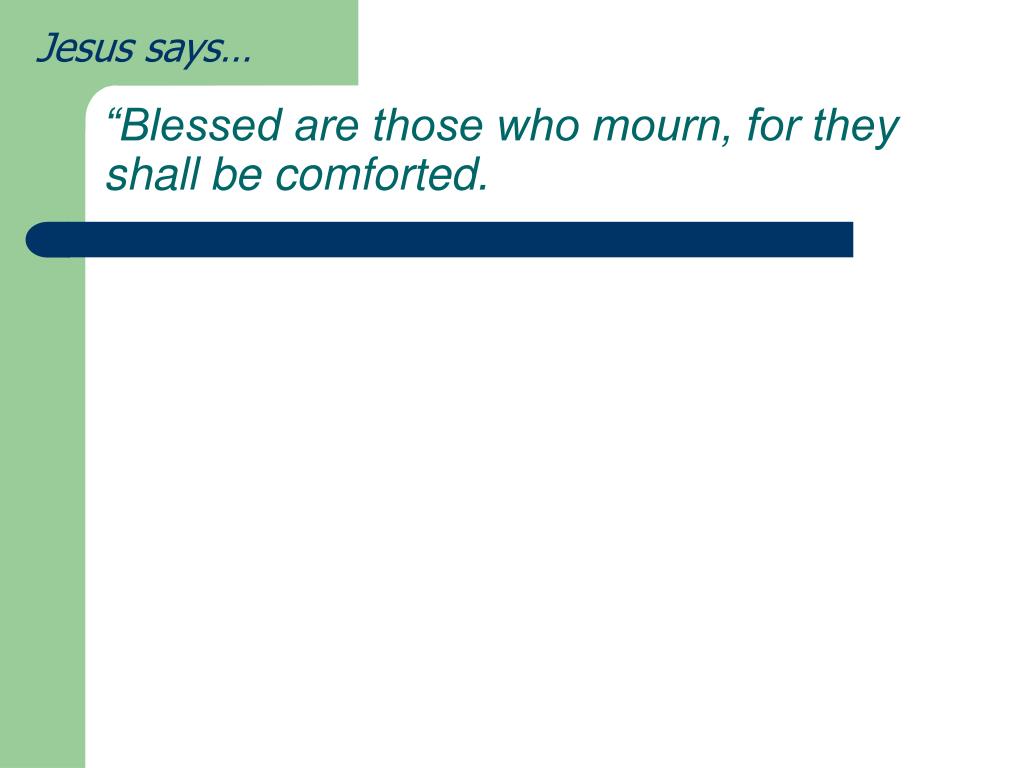 Jesus says…

“Blessed are those who mourn, for they shall be comforted.